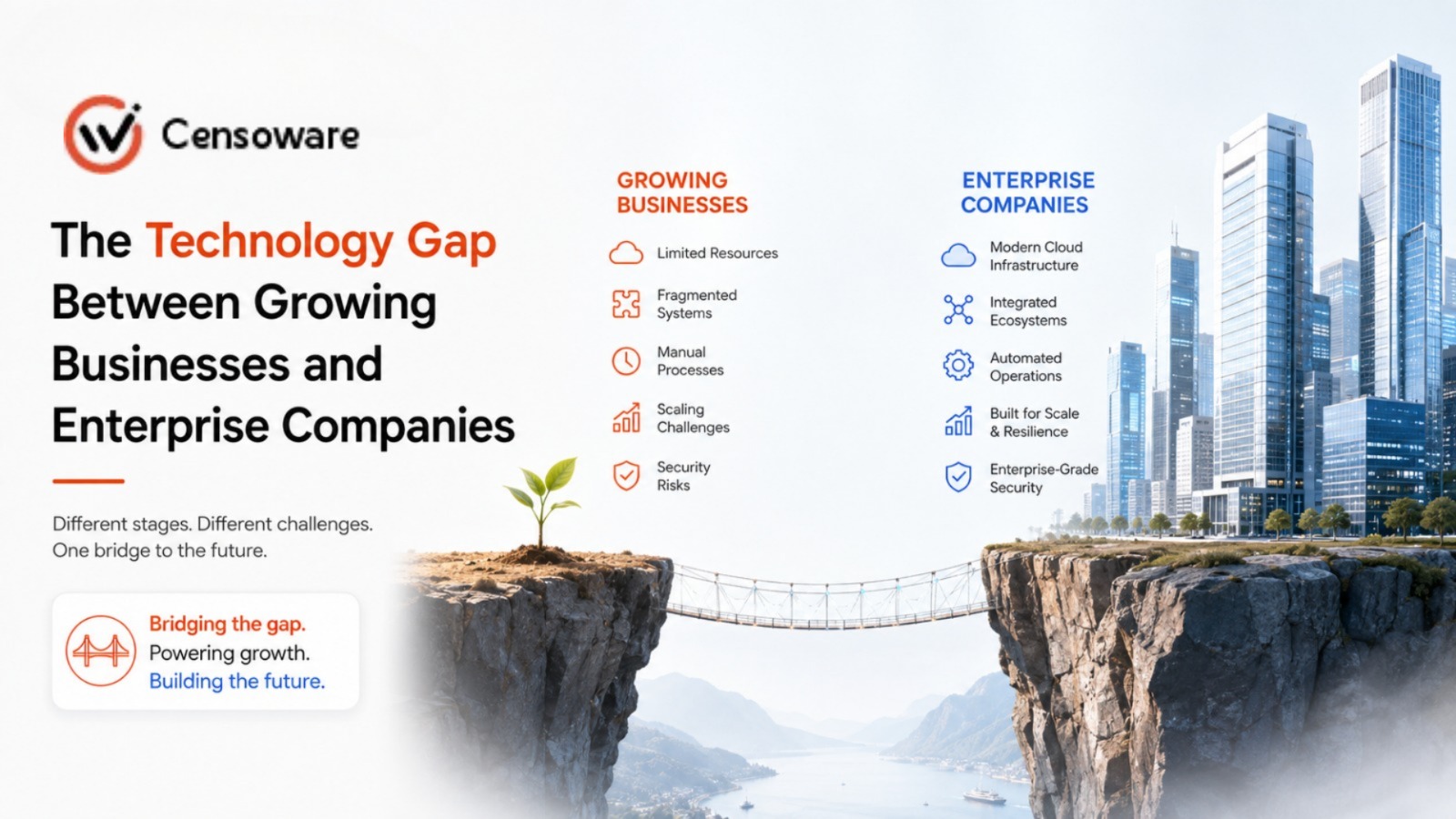 Censoware

The Technology Gap Between Growing Businesses and Enterprise Companies

Different stages. Different challenges. One bridge to the future.

Bridging the gap.
Powering growth.
Building the future.

GROWING BUSINESSES

Limited Resources

Fragmented Systems

Manual Processes

Scaling Challenges

Security Risks

ENTERPRISE COMPANIES

Modern Cloud Infrastructure

Integrated Ecosystems

Automated Operations

Built for Scale & Resilience

Enterprise-Grade Security